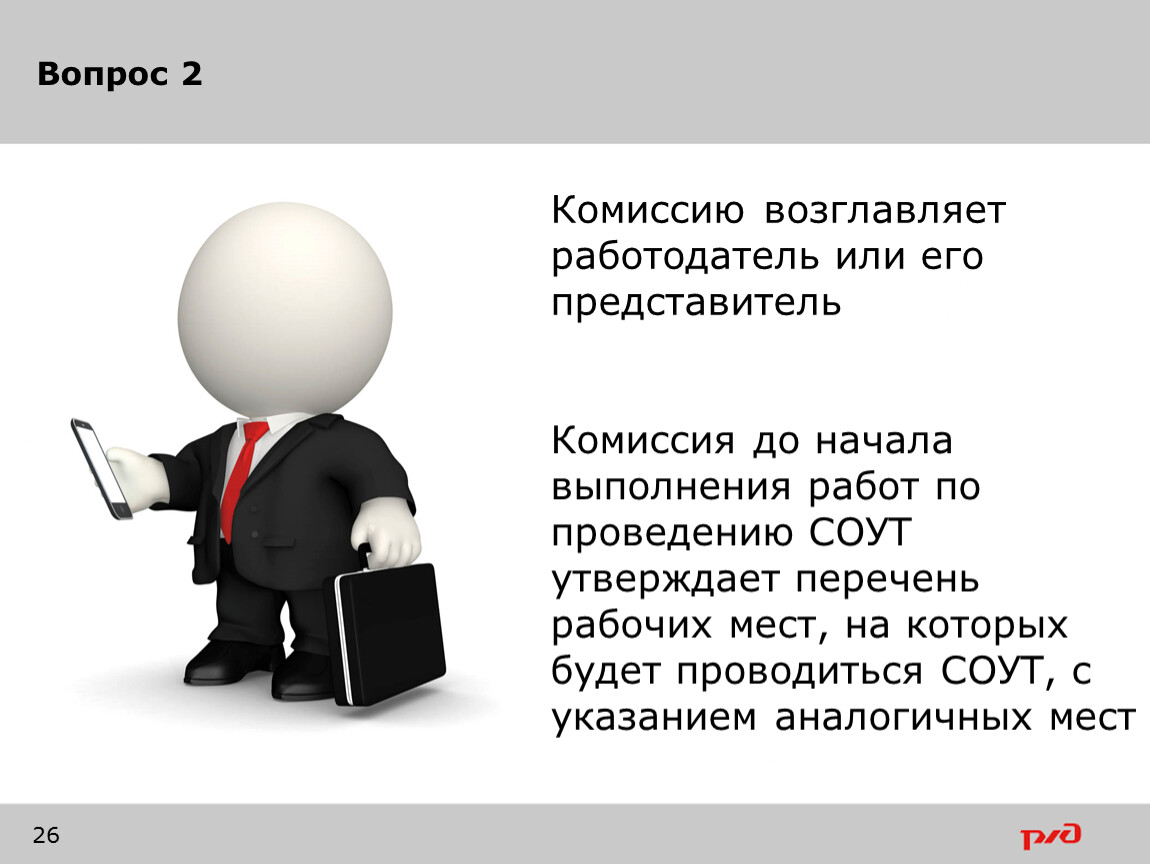 Вопрос 2

Комиссию возглавляет работодатель или его представитель

Комиссия до начала выполнения работ по проведению СОУТ утверждает перечень рабочих мест, на которых будет проводиться СОУТ, с указанием аналогичных мест

26

РЖД